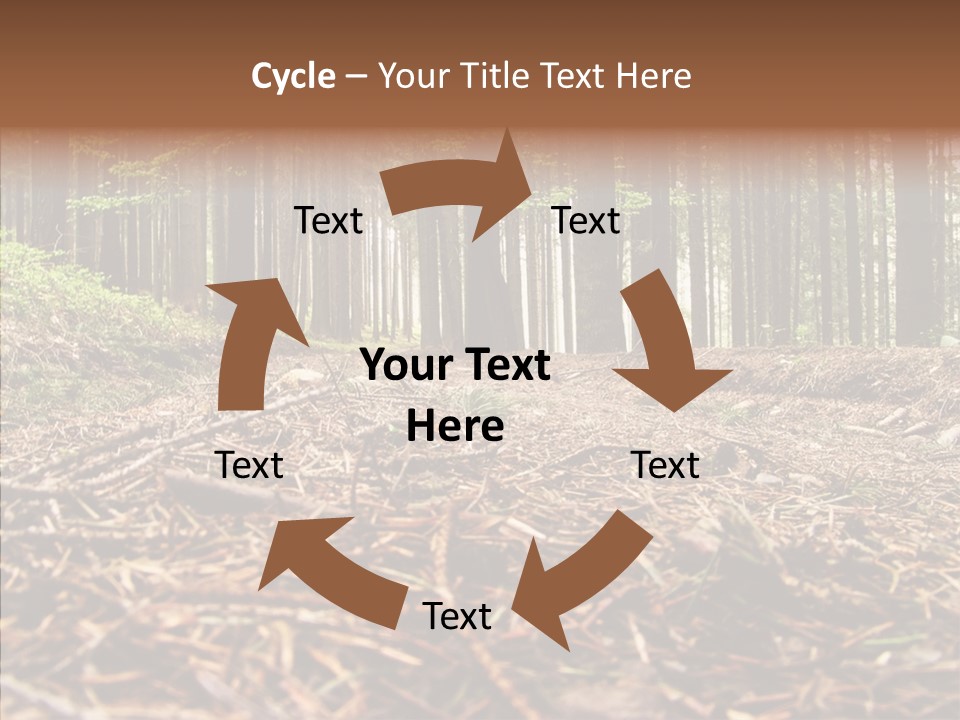 Cycle – Your Title Text Here

Text

Text

Your Text Here

Text

Text

Text